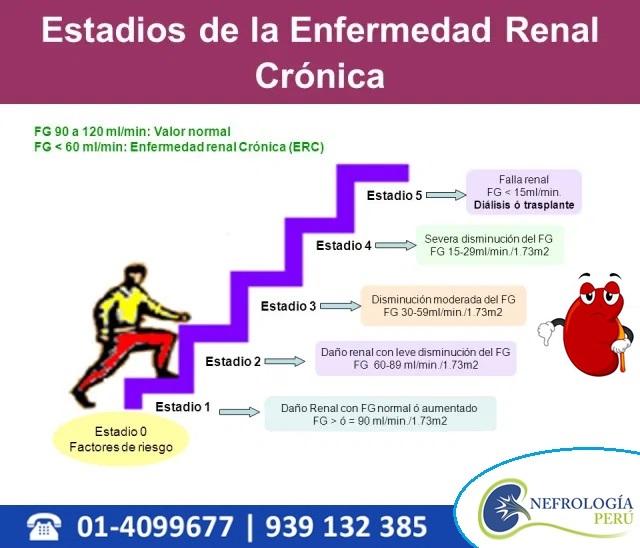 Estadios de la Enfermedad Renal Crónica

FG 90 a 120 ml/min: Valor normal
FG < 60 ml/min: Enfermedad renal Crónica (ERC)

Estadio 5
Falla renal
FG < 15ml/min.
Diálisis ó trasplante

Estadio 4
Severa disminución del FG
FG 15-29ml/min./1.73m2

Estadio 3
Disminución moderada del FG
FG 30-59ml/min./1.73m2

Estadio 2
Daño renal con leve disminución del FG
FG 60-89 ml/min./1.73m2

Estadio 1
Daño Renal con FG normal ó aumentado
FG > ó = 90 ml/min./1.73m2

Estadio 0
Factores de riesgo

01-4099677 | 939 132 385

NEFROLOGÍA
PERÚ